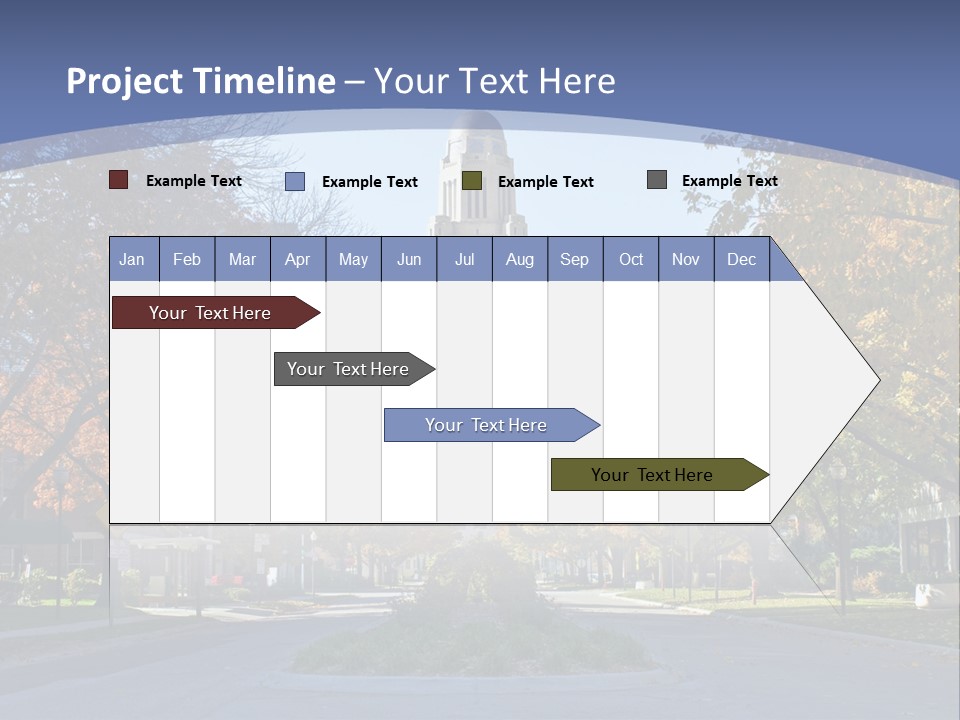 Project Timeline – Your Text Here

Example Text
Example Text
Example Text
Example Text

| Jan | Feb | Mar | Apr | May | Jun | Jul | Aug | Sep | Oct | Nov | Dec |
|---|---|---|---|---|---|---|---|---|---|---|---|

Your Text Here
Your Text Here
Your Text Here
Your Text Here